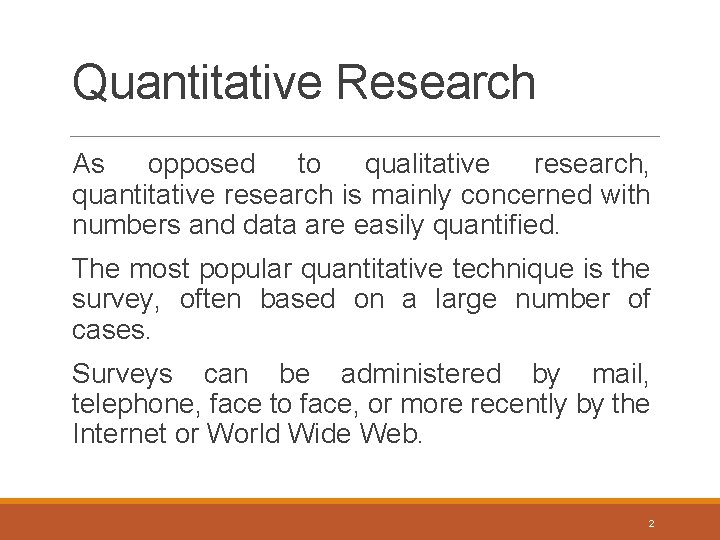 Quantitative Research

As opposed to qualitative research, quantitative research is mainly concerned with numbers and data are easily quantified.

The most popular quantitative technique is the survey, often based on a large number of cases.

Surveys can be administered by mail, telephone, face to face, or more recently by the Internet or World Wide Web.

2